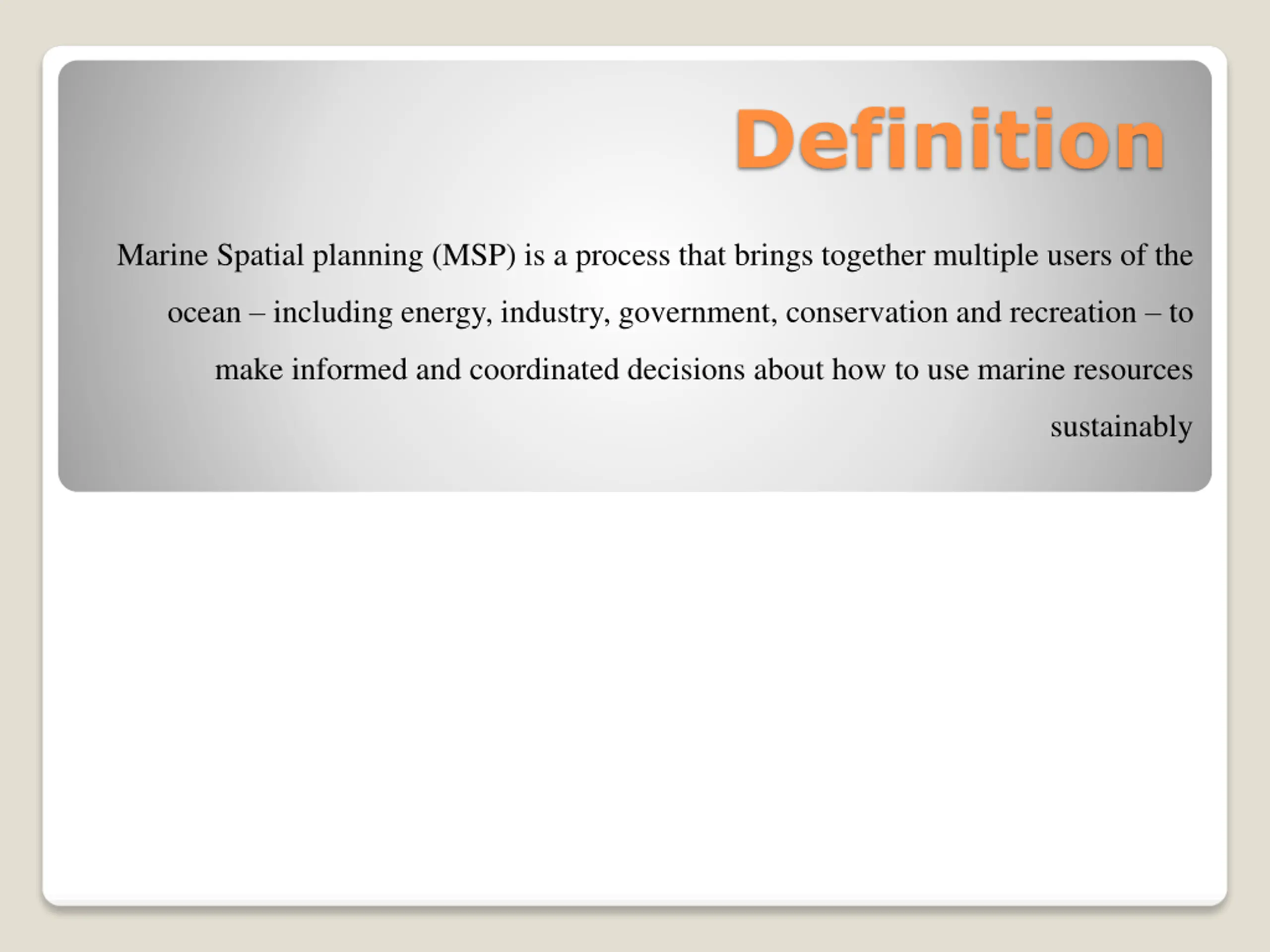 Definition

Marine Spatial planning (MSP) is a process that brings together multiple users of the ocean – including energy, industry, government, conservation and recreation – to make informed and coordinated decisions about how to use marine resources sustainably